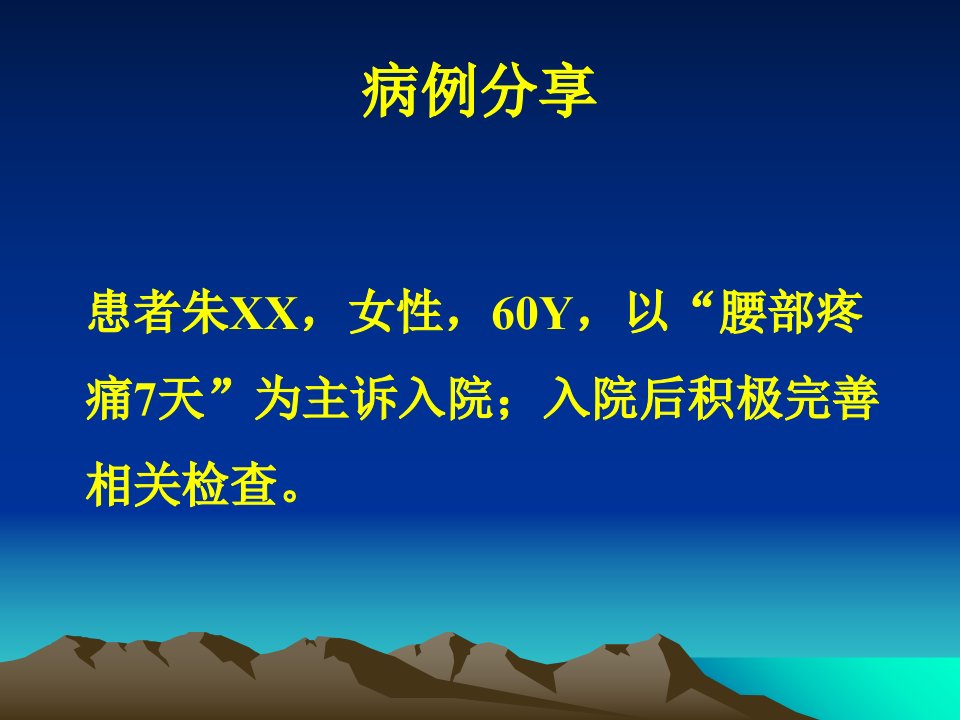 病例分享

患者朱XX，女性，60Y，以“腰部疼痛7天”为主诉入院；入院后积极完善相关检查。